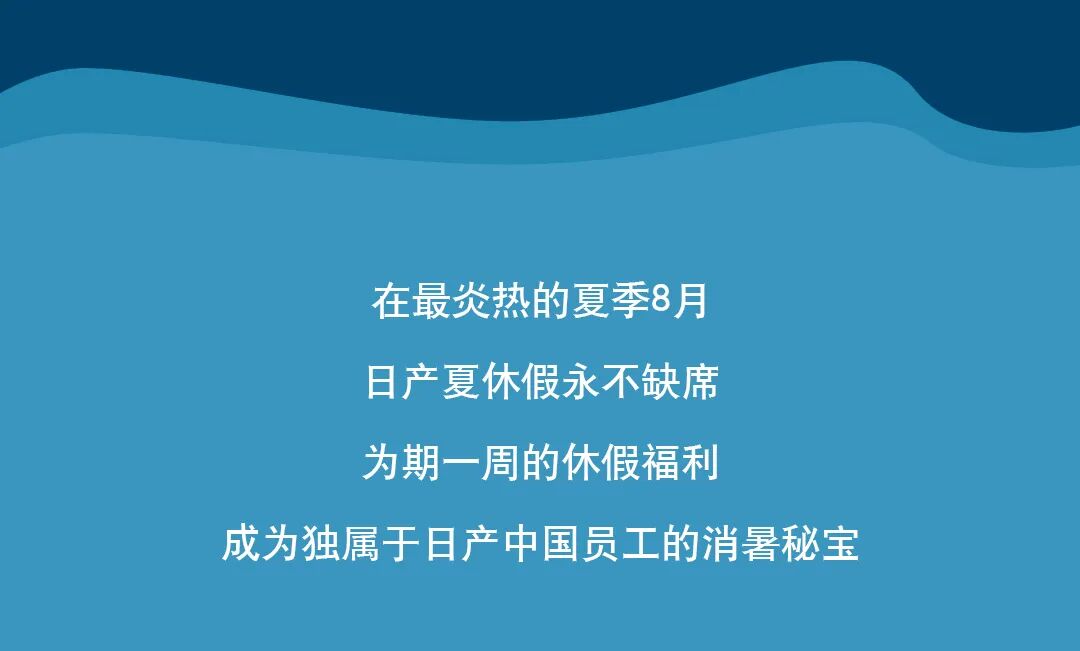 在最炎热的夏季8月

日产夏休假永不缺席

为期一周的休假福利

成为独属于日产中国员工的消暑秘宝